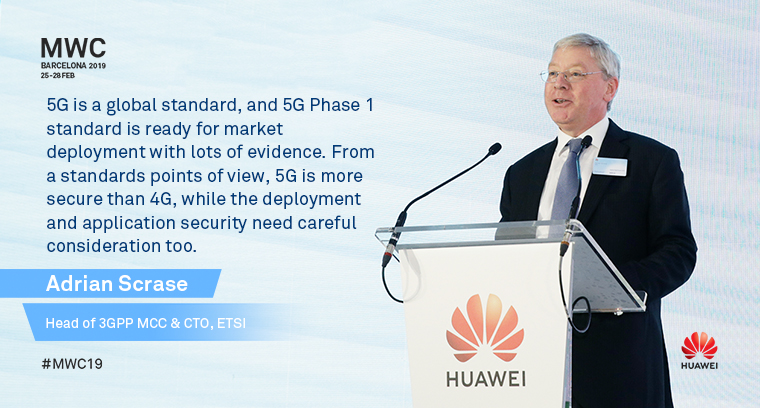 MWC
BARCELONA 2019
25-28 FEB

5G is a global standard, and 5G Phase 1 standard is ready for market deployment with lots of evidence. From a standards points of view, 5G is more secure than 4G, while the deployment and application security need careful consideration too.

Adrian Scrase

Head of 3GPP MCC & CTO, ETSI

#MWC19

HUAWEI

HUAWEI